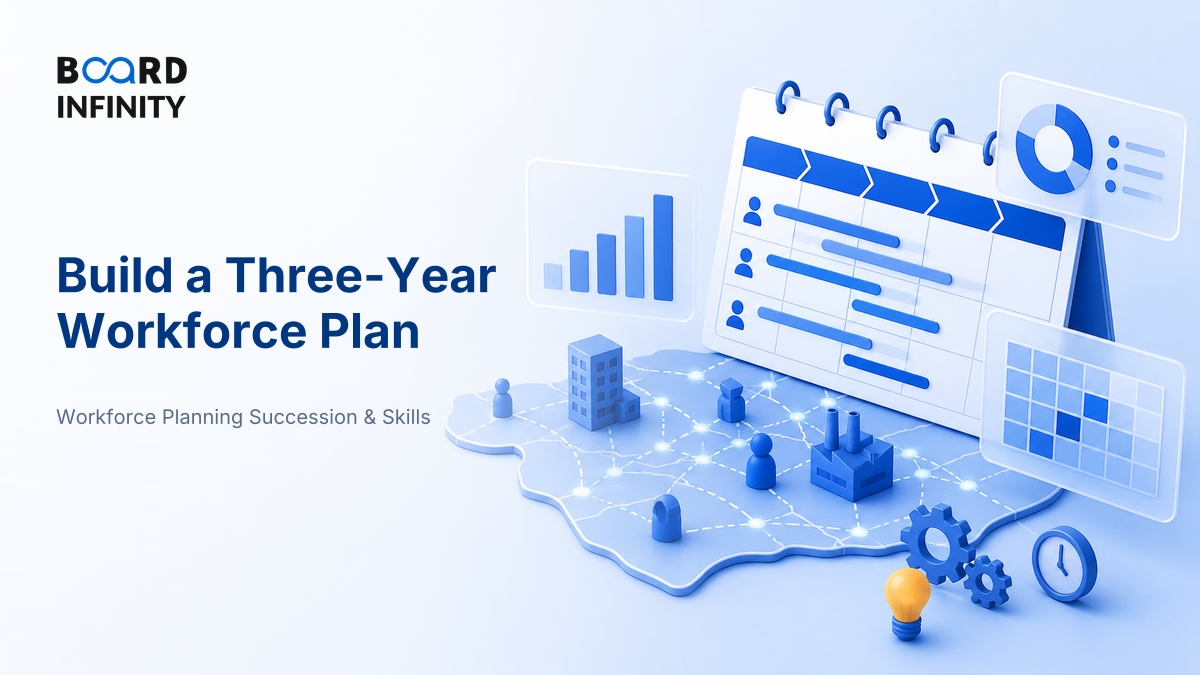 BOARD INFINITY

Build a Three-Year Workforce Plan

Workforce Planning Succession & Skills